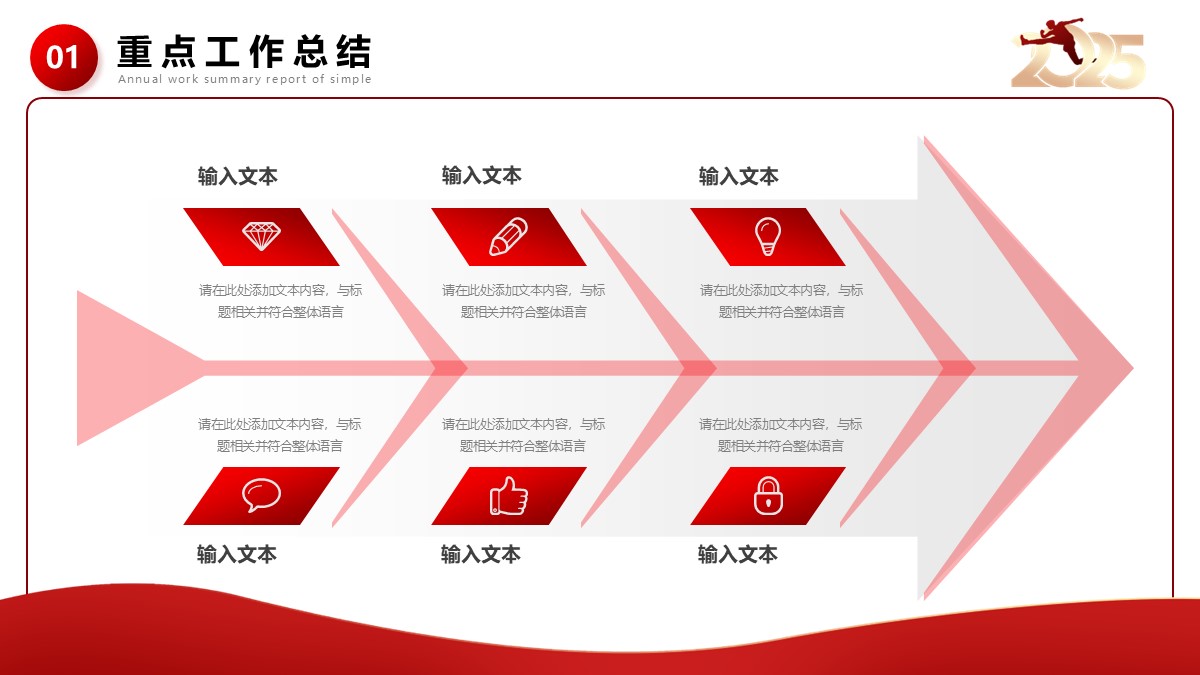 01 重点工作总结
Annual work summary report of simple

2025

输入文本

请在此处添加文本内容，与标题相关并符合整体语言

输入文本

请在此处添加文本内容，与标题相关并符合整体语言

输入文本

请在此处添加文本内容，与标题相关并符合整体语言

请在此处添加文本内容，与标题相关并符合整体语言

输入文本

请在此处添加文本内容，与标题相关并符合整体语言

输入文本

请在此处添加文本内容，与标题相关并符合整体语言

输入文本